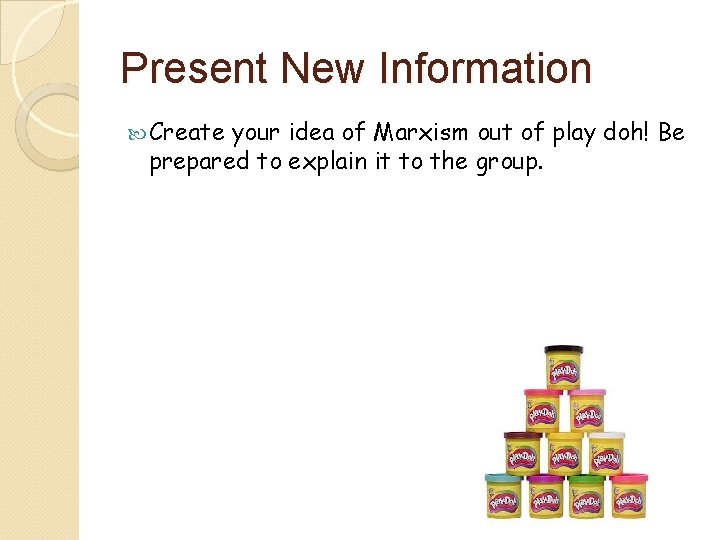 Present New Information

Create your idea of Marxism out of play doh! Be prepared to explain it to the group.

Play-Doh Play-Doh Play-Doh Play-Doh Play-Doh Play-Doh Play-Doh Play-Doh Play-Doh Play-Doh